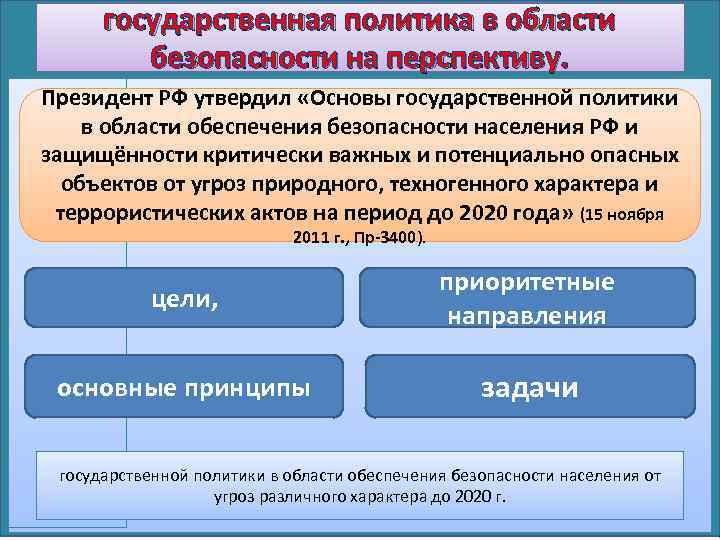 государственная политика в области безопасности на перспективу.

Президент РФ утвердил «Основы государственной политики в области обеспечения безопасности населения РФ и защищённости критически важных и потенциально опасных объектов от угроз природного, техногенного характера и террористических актов на период до 2020 года» (15 ноября 2011 г., Пр-3400).

цели,

приоритетные направления

основные принципы

задачи

государственной политики в области обеспечения безопасности населения от угроз различного характера до 2020 г.